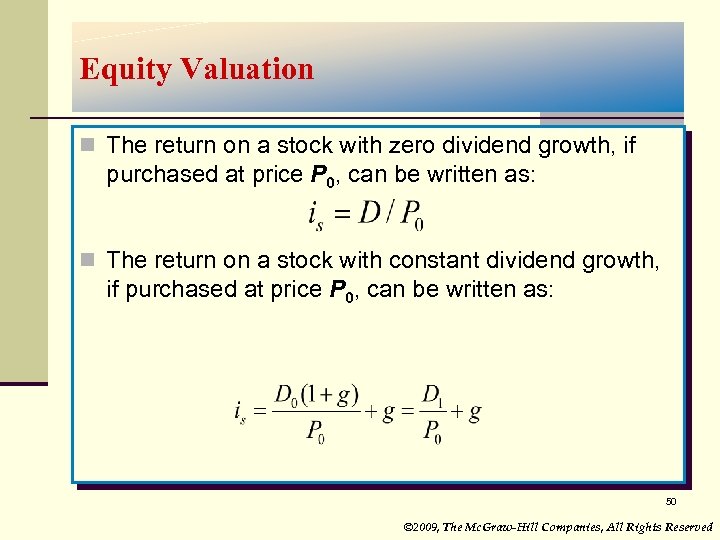 Equity Valuation

The return on a stock with zero dividend growth, if purchased at price $P_0$, can be written as:

$i_s = D / P_0$

The return on a stock with constant dividend growth, if purchased at price $P_0$, can be written as:

$i_s = \frac{D_0(1+g)}{P_0} + g = \frac{D_1}{P_0} + g$

50

©2009, The McGraw-Hill Companies, All Rights Reserved